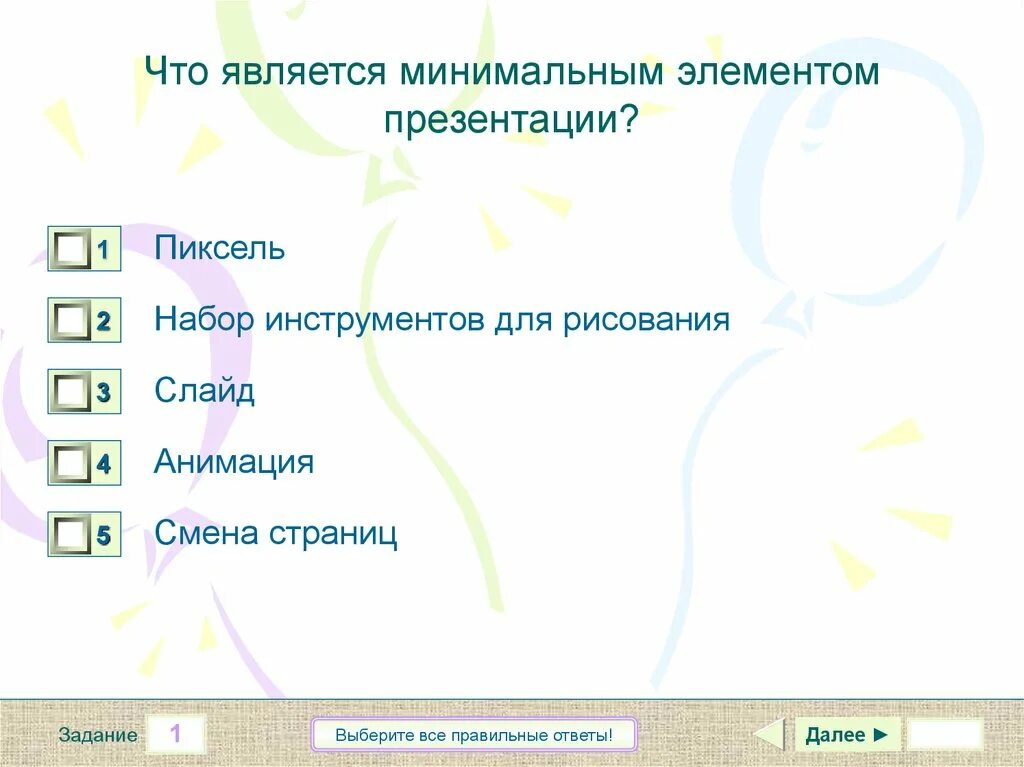 Что является минимальным элементом презентации?

1 Пиксель

2 Набор инструментов для рисования

3 Слайд

4 Анимация

5 Смена страниц

Задание 1

Выберите все правильные ответы!

Далее ►